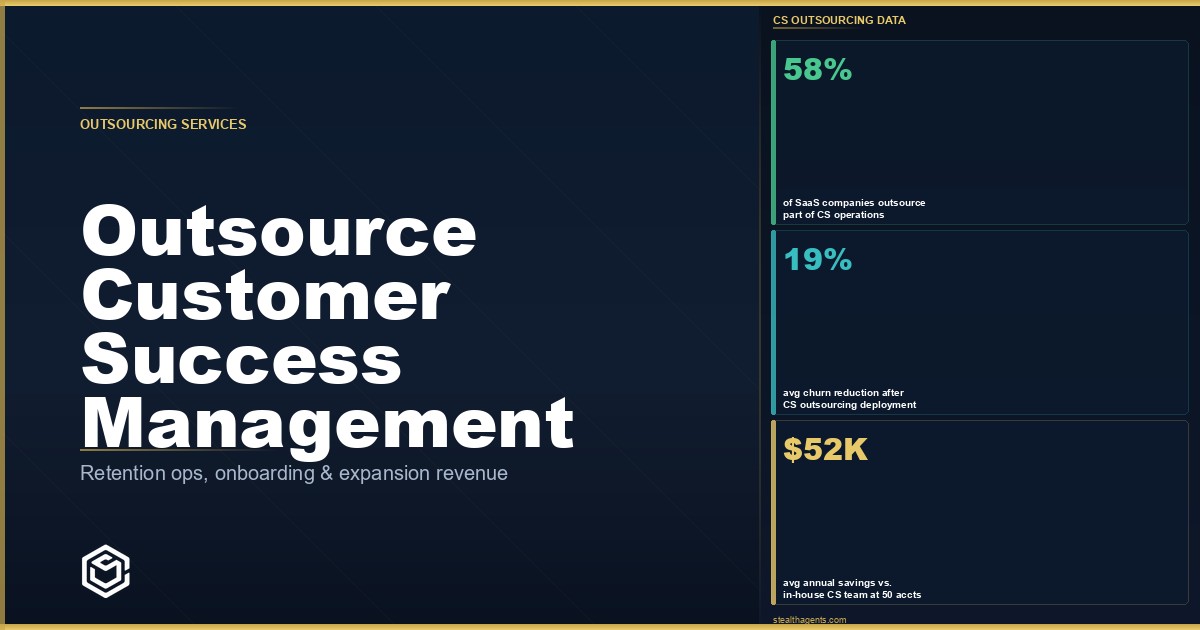 OUTSOURCING SERVICES

Outsource Customer Success Management

Retention ops, onboarding & expansion revenue

CS OUTSOURCING DATA

58%

of SaaS companies outsource part of CS operations

19%

avg churn reduction after CS outsourcing deployment

$52K

avg annual savings vs. in-house CS team at 50 accts

stealthagents.com